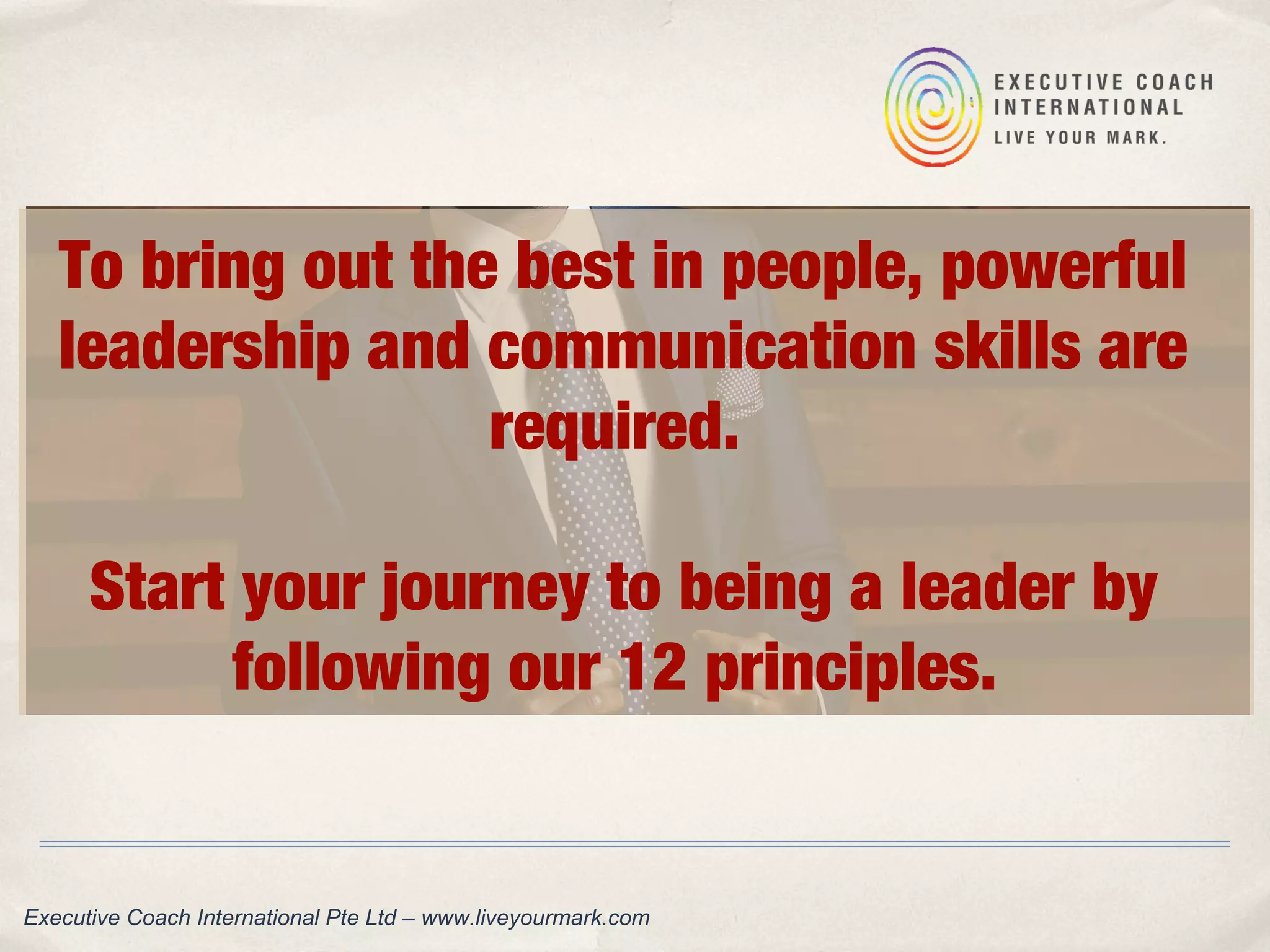 EXECUTIVE COACH INTERNATIONAL
LIVE YOUR MARK.

To bring out the best in people, powerful leadership and communication skills are required.

Start your journey to being a leader by following our 12 principles.

Executive Coach International Pte Ltd – www.liveyourmark.com